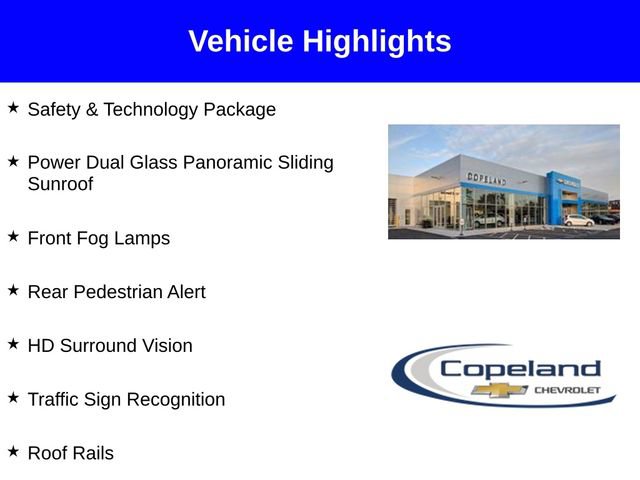 Vehicle Highlights

★ Safety & Technology Package

★ Power Dual Glass Panoramic Sliding Sunroof

★ Front Fog Lamps

★ Rear Pedestrian Alert

★ HD Surround Vision

★ Traffic Sign Recognition

★ Roof Rails

COPELAND

Copeland
CHEVROLET